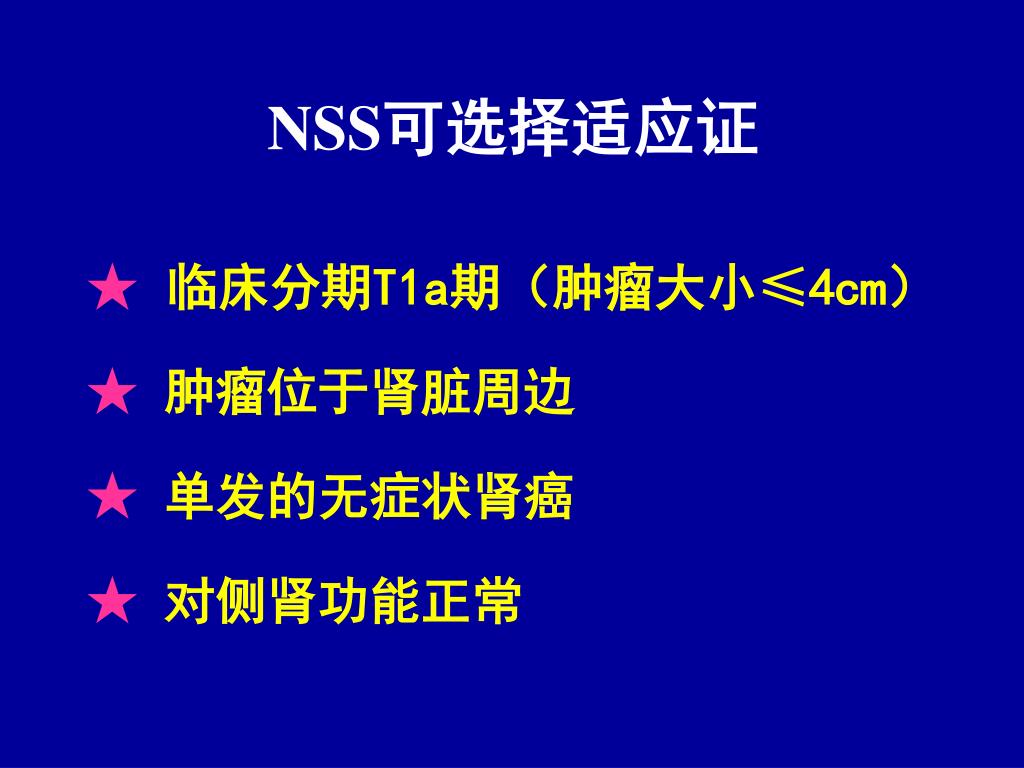 NSS可选择适应证

★ 临床分期T1a期（肿瘤大小≤4cm）

★ 肿瘤位于肾脏周边

★ 单发的无症状肾癌

★ 对侧肾功能正常